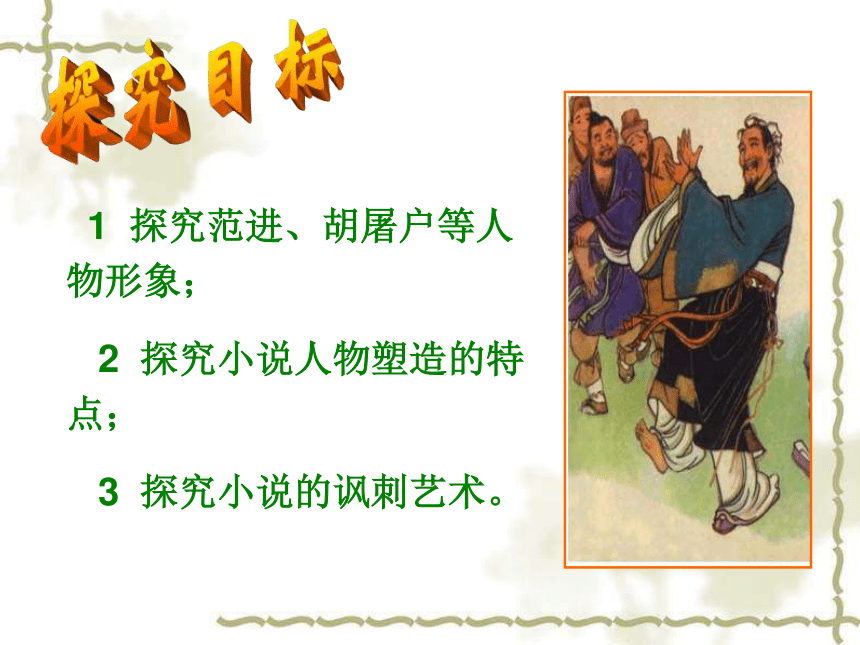 探究目标

1 探究范进、胡屠户等人物形象；

2 探究小说人物塑造的特点；

3 探究小说的讽刺艺术。